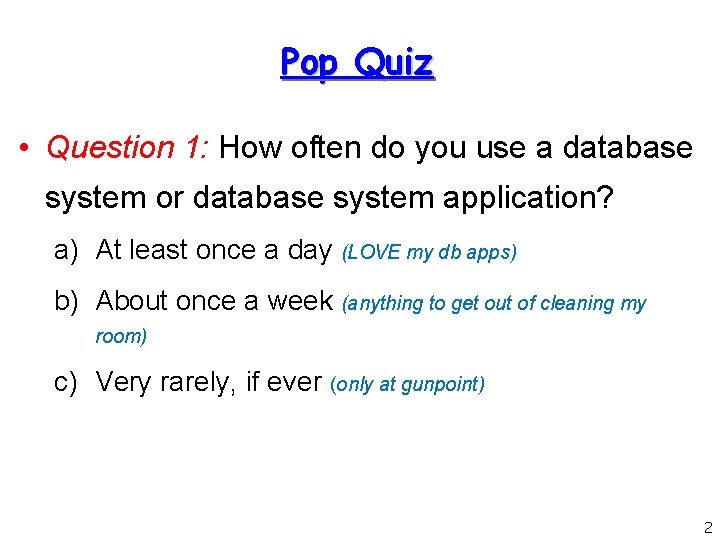 Pop Quiz

• Question 1: How often do you use a database system or database system application?

a) At least once a day (LOVE my db apps)

b) About once a week (anything to get out of cleaning my room)

c) Very rarely, if ever (only at gunpoint)

2